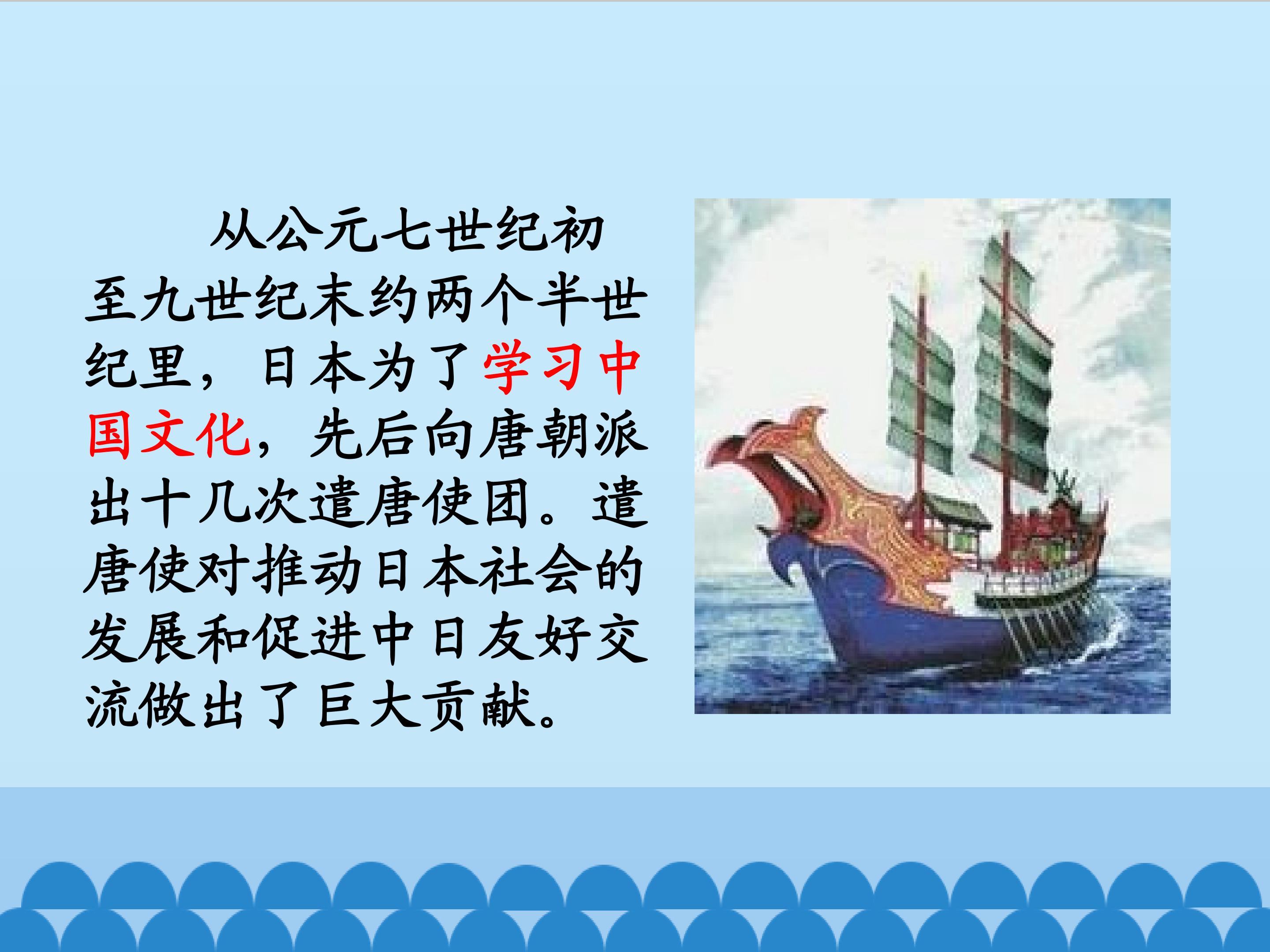 从公元七世纪初至九世纪末约两个半世纪里，日本为了学习中国文化，先后向唐朝派出十几次遣唐使团。遣唐使对推动日本社会的发展和促进中日友好交流做出了巨大贡献。